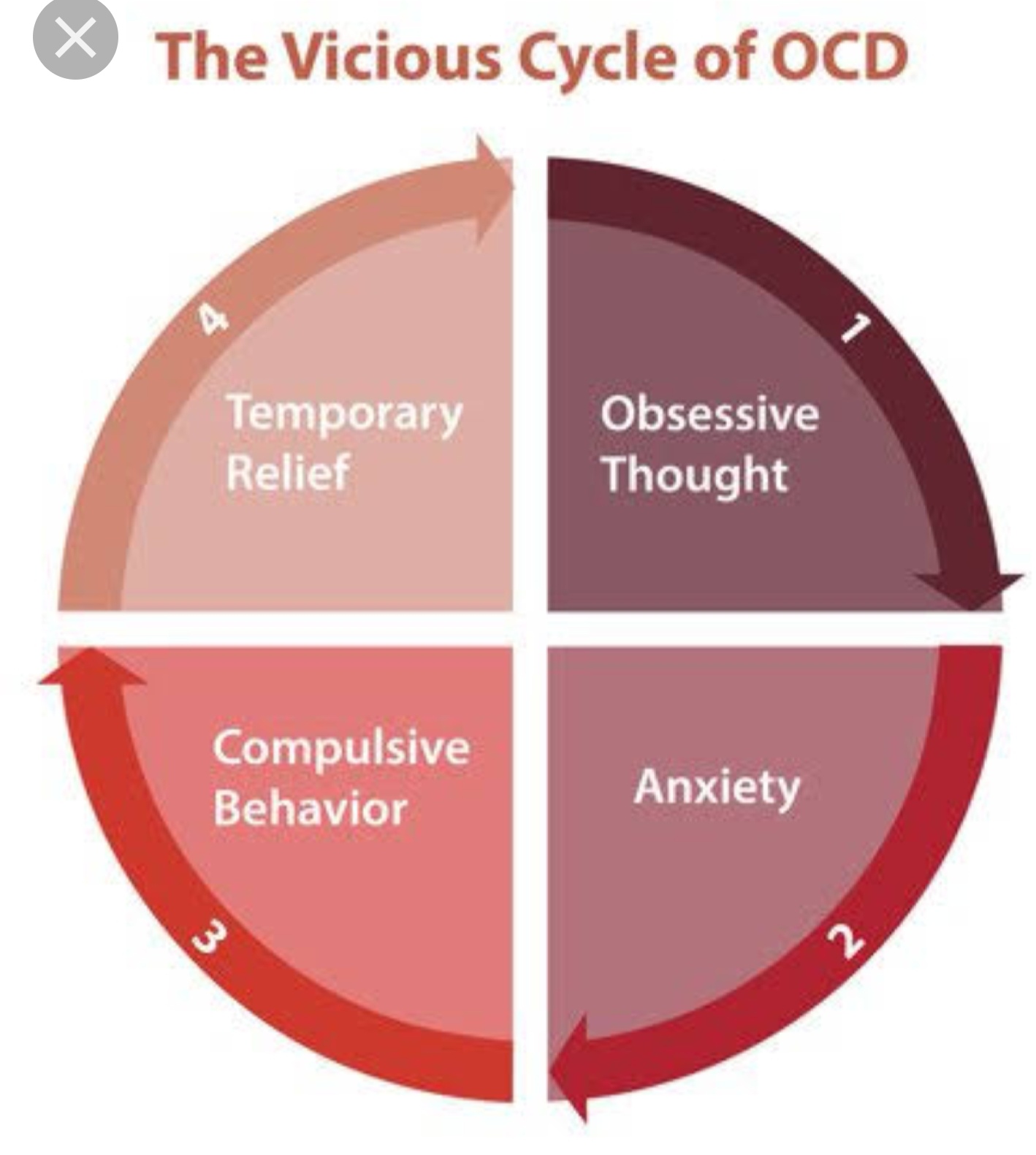 The Vicious Cycle of OCD

1
Obsessive Thought

2
Anxiety

3
Compulsive Behavior

4
Temporary Relief